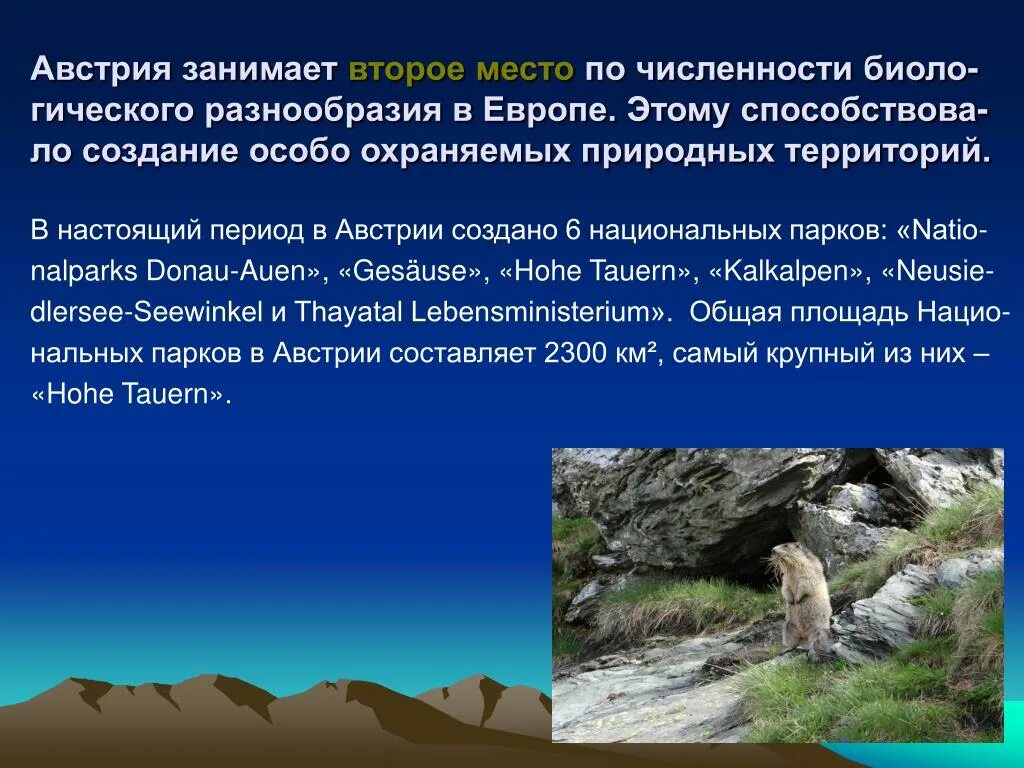 Австрия занимает второе место по численности биологического разнообразия в Европе. Этому способствовало создание особо охраняемых природных территорий.

В настоящий период в Австрии создано 6 национальных парков: «Nationalparks Donau-Auen», «Gesäuse», «Hohe Tauern», «Kalkalpen», «Neusiedlersee-Seewinkel и Thayatal Lebensministerium». Общая площадь Национальных парков в Австрии составляет 2300 км², самый крупный из них – «Hohe Tauern».